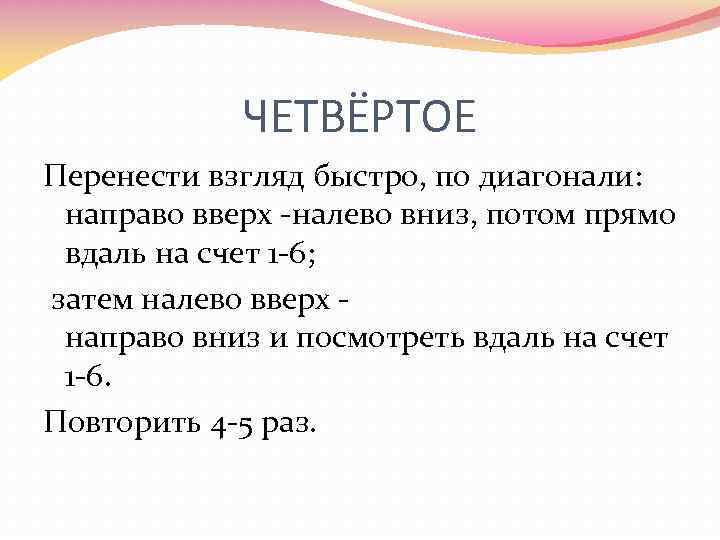 ЧЕТВЁРТОЕ

Перенести взгляд быстро, по диагонали: направо вверх -налево вниз, потом прямо вдаль на счет 1-6;

затем налево вверх - направо вниз и посмотреть вдаль на счет 1-6.

Повторить 4-5 раз.